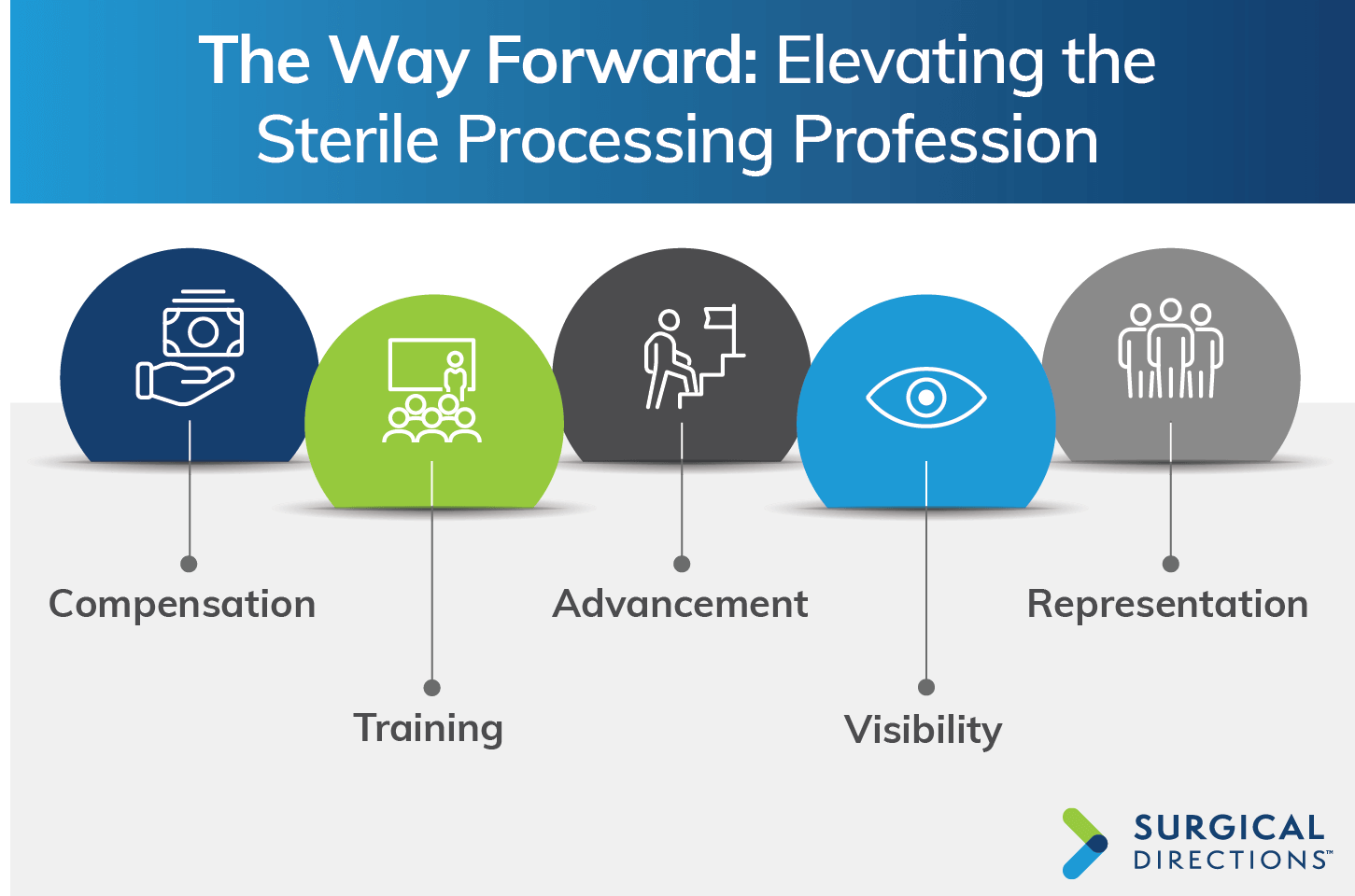 The Way Forward: Elevating the Sterile Processing Profession

Compensation

Training

Advancement

Visibility

Representation

SURGICAL DIRECTIONS™